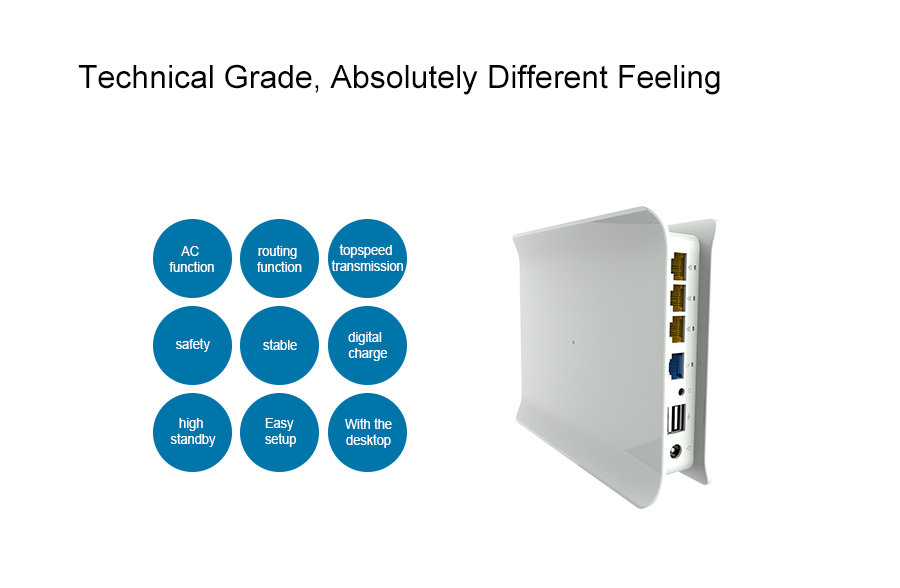 Technical Grade, Absolutely Different Feeling

AC function

routing function

topspeed transmission

safety

stable

digital charge

high standby

Easy setup

With the desktop